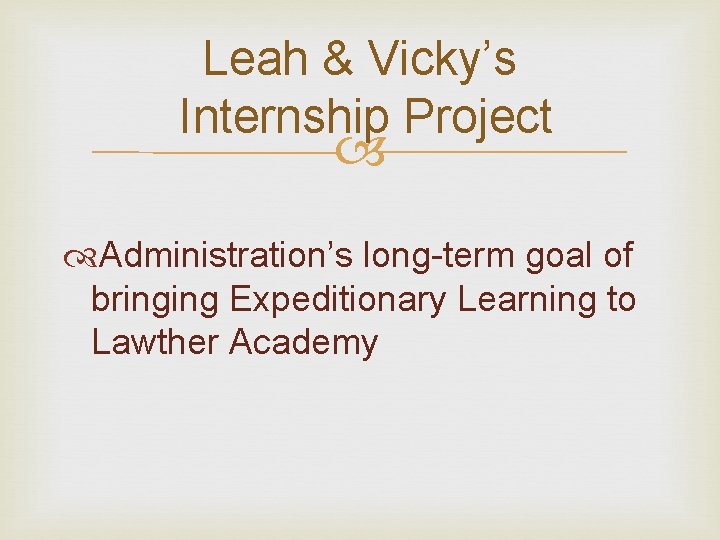 Leah & Vicky’s Internship Project

Administration’s long-term goal of bringing Expeditionary Learning to Lawther Academy